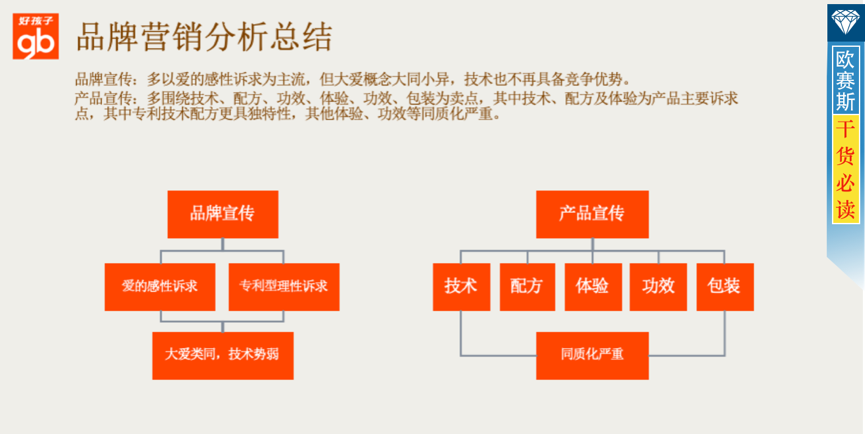 好孩子
gb
品牌营销分析总结

品牌宣传：多以爱的感性诉求为主流，但大爱概念大同小异，技术也不再具备竞争优势。
产品宣传：多围绕技术、配方、功效、体验、功效、包装为卖点，其中技术、配方及体验为产品主要诉求点，其中专利技术配方更具独特性，其他体验、功效等同质化严重。

品牌宣传
爱的感性诉求
专利型理性诉求
大爱类同，技术势弱

产品宣传
技术
配方
体验
功效
包装
同质化严重

欧赛斯
干货必读